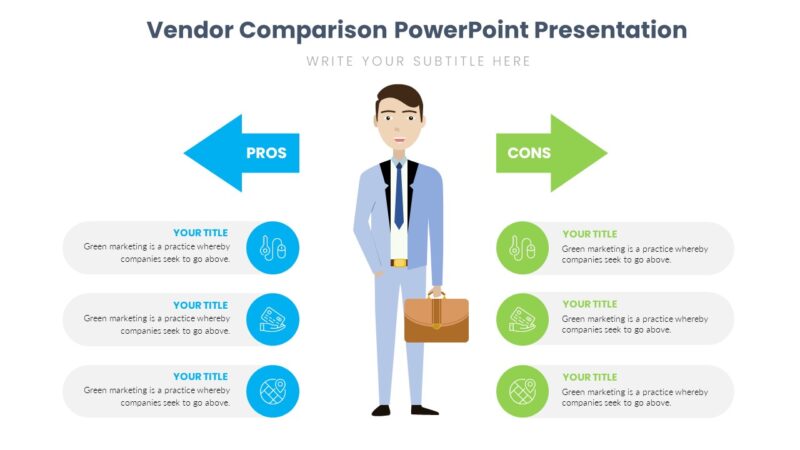 Vendor Comparison PowerPoint Presentation

WRITE YOUR SUBTITLE HERE

PROS

YOUR TITLE
Green marketing is a practice whereby companies seek to go above.

YOUR TITLE
Green marketing is a practice whereby companies seek to go above.

YOUR TITLE
Green marketing is a practice whereby companies seek to go above.

CONS

YOUR TITLE
Green marketing is a practice whereby companies seek to go above.

YOUR TITLE
Green marketing is a practice whereby companies seek to go above.

YOUR TITLE
Green marketing is a practice whereby companies seek to go above.